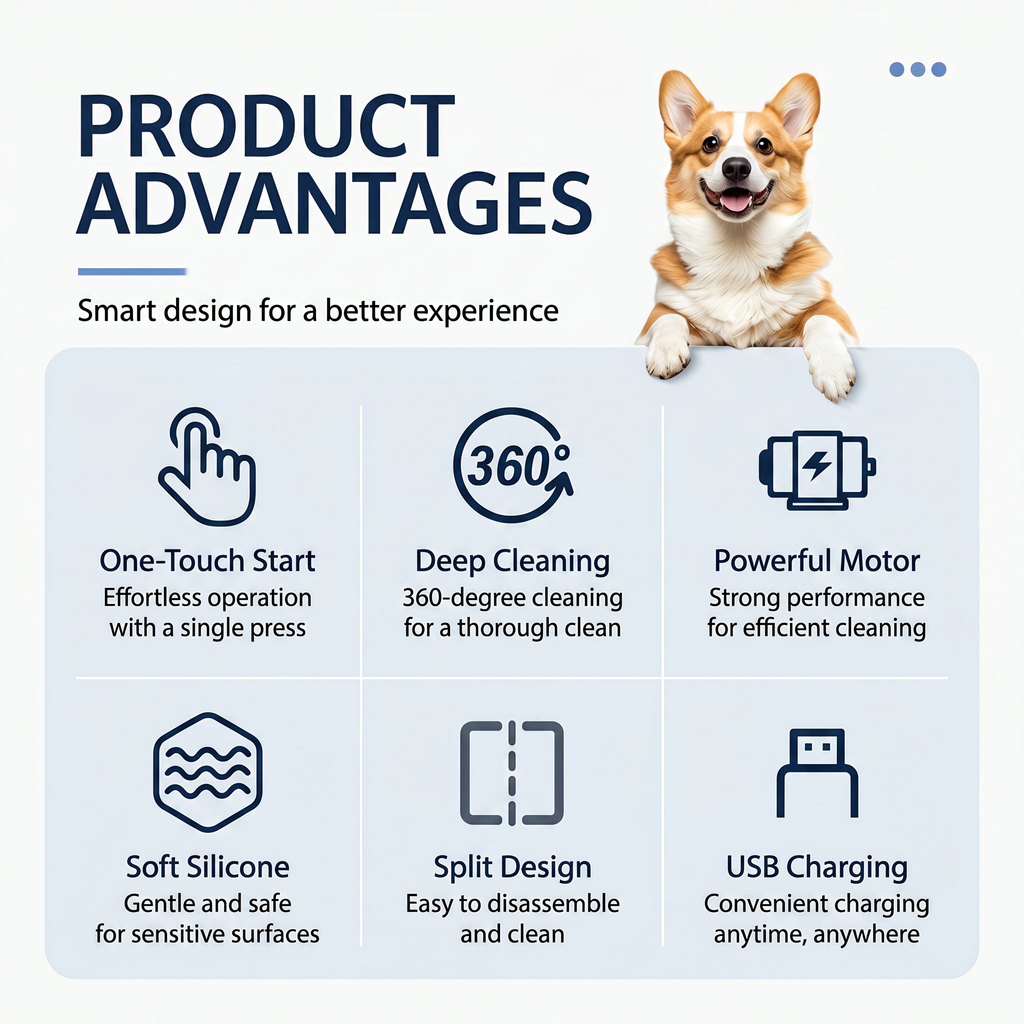 PRODUCT ADVANTAGES

Smart design for a better experience

360°

One-Touch Start
Effortless operation with a single press

Deep Cleaning
360-degree cleaning for a thorough clean

Powerful Motor
Strong performance for efficient cleaning

Soft Silicone
Gentle and safe for sensitive surfaces

Split Design
Easy to disassemble and clean

USB Charging
Convenient charging anytime, anywhere